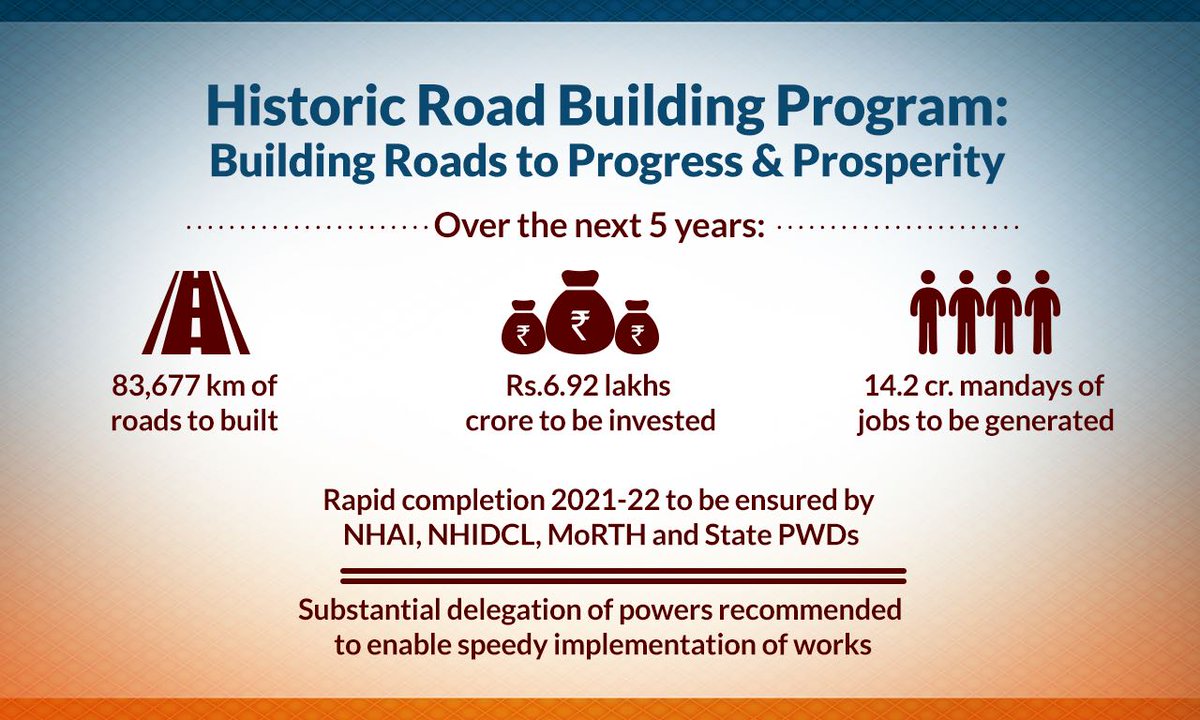 Historic Road Building Program:
Building Roads to Progress & Prosperity

Over the next 5 years:

83,677 km of roads to built

₹ ₹ ₹

Rs.6.92 lakhs crore to be invested

14.2 cr. mandays of jobs to be generated

Rapid completion 2021-22 to be ensured by NHAI, NHIDCL, MoRTH and State PWDs

Substantial delegation of powers recommended to enable speedy implementation of works